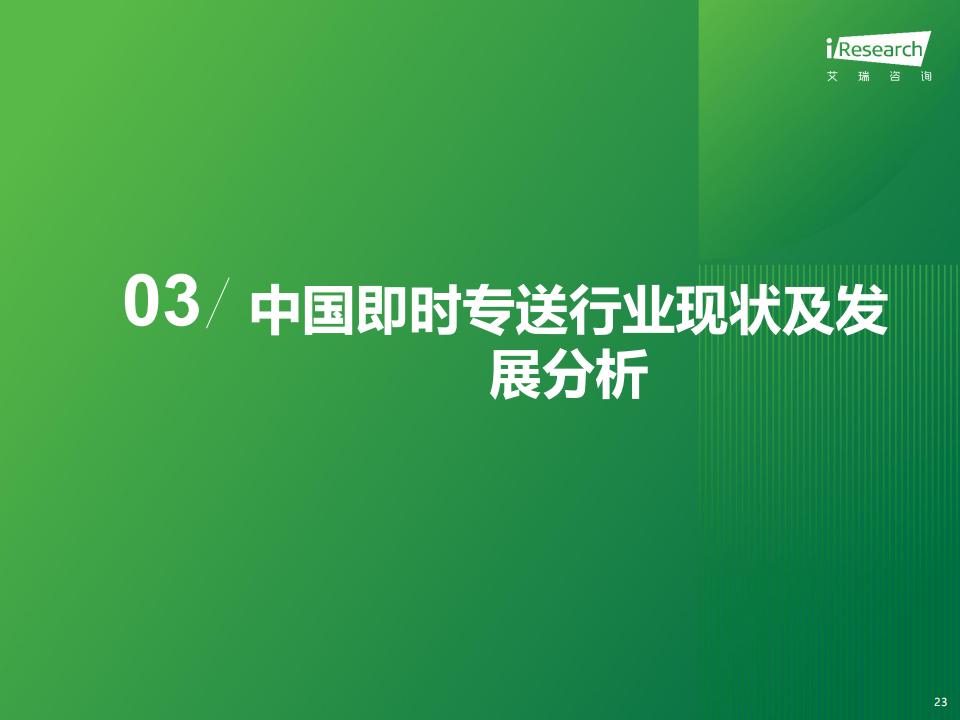 iResearch
艾瑞咨询

03/ 中国即时专送行业现状及发展分析

23